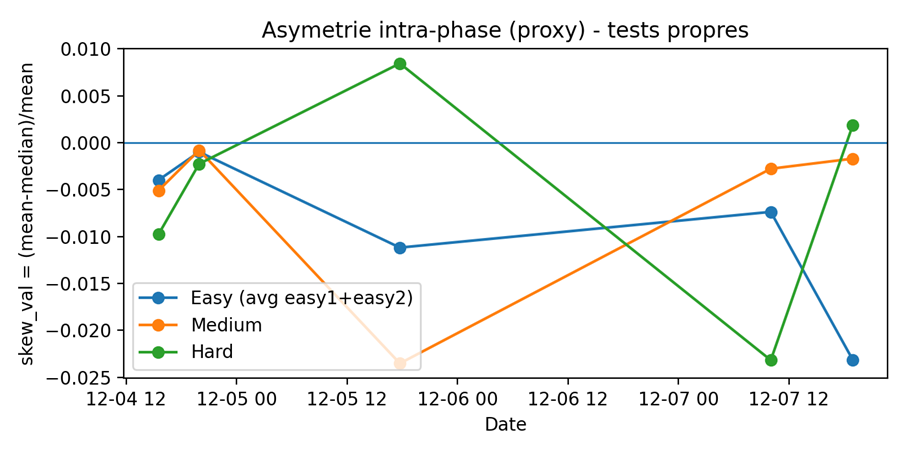 Asymetrie intra-phase (proxy) - tests propres

skew_val = (mean-median)/mean

0.010
0.005
0.000
−0.005
−0.010
−0.015
−0.020
−0.025

Easy (avg easy1+easy2)
Medium
Hard

12-04 12
12-05 00
12-05 12
12-06 00
12-06 12
12-07 00
12-07 12

Date